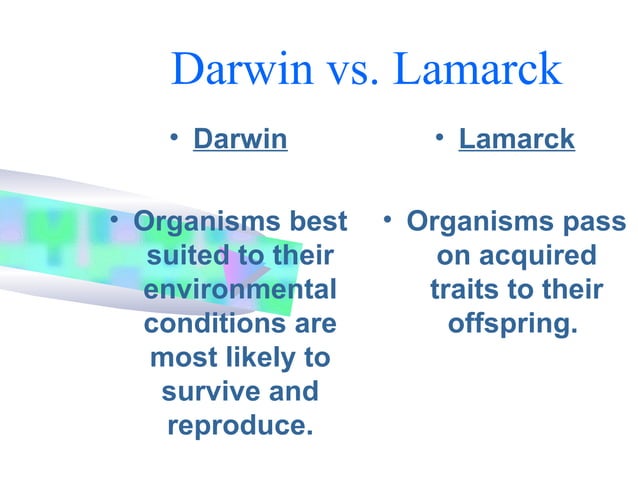 Darwin vs. Lamarck

• Darwin

• Organisms best suited to their environmental conditions are most likely to survive and reproduce.

• Lamarck

• Organisms pass on acquired traits to their offspring.